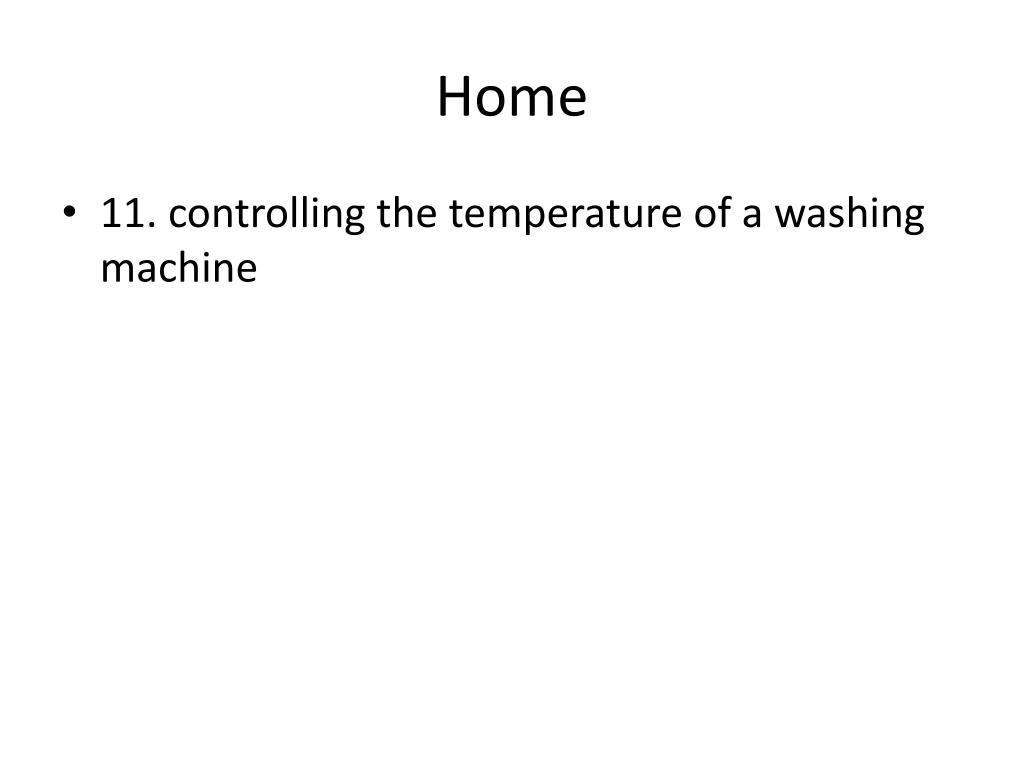 Home

• 11. controlling the temperature of a washing machine